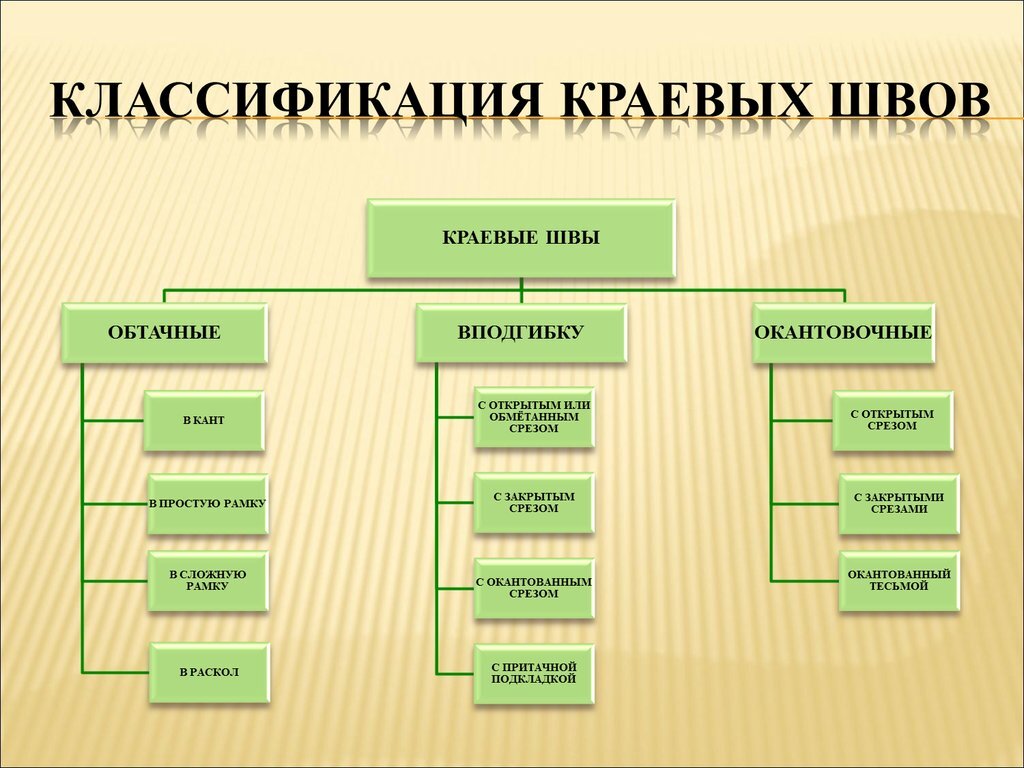 КЛАССИФИКАЦИЯ КРАЕВЫХ ШВОВ

КРАЕВЫЕ ШВЫ

ОБТАЧНЫЕ

В КАНТ

В ПРОСТУЮ РАМКУ

В СЛОЖНУЮ РАМКУ

В РАСКОЛ

ВПОДГИБКУ

С ОТКРЫТЫМ ИЛИ ОБМЁТАННЫМ СРЕЗОМ

С ЗАКРЫТЫМ СРЕЗОМ

С ОКАНТОВАННЫМ СРЕЗОМ

С ПРИТАЧНОЙ ПОДКЛАДКОЙ

ОКАНТОВОЧНЫЕ

С ОТКРЫТЫМ СРЕЗОМ

С ЗАКРЫТЫМИ СРЕЗАМИ

ОКАНТОВАННЫЙ ТЕСЬМОЙ